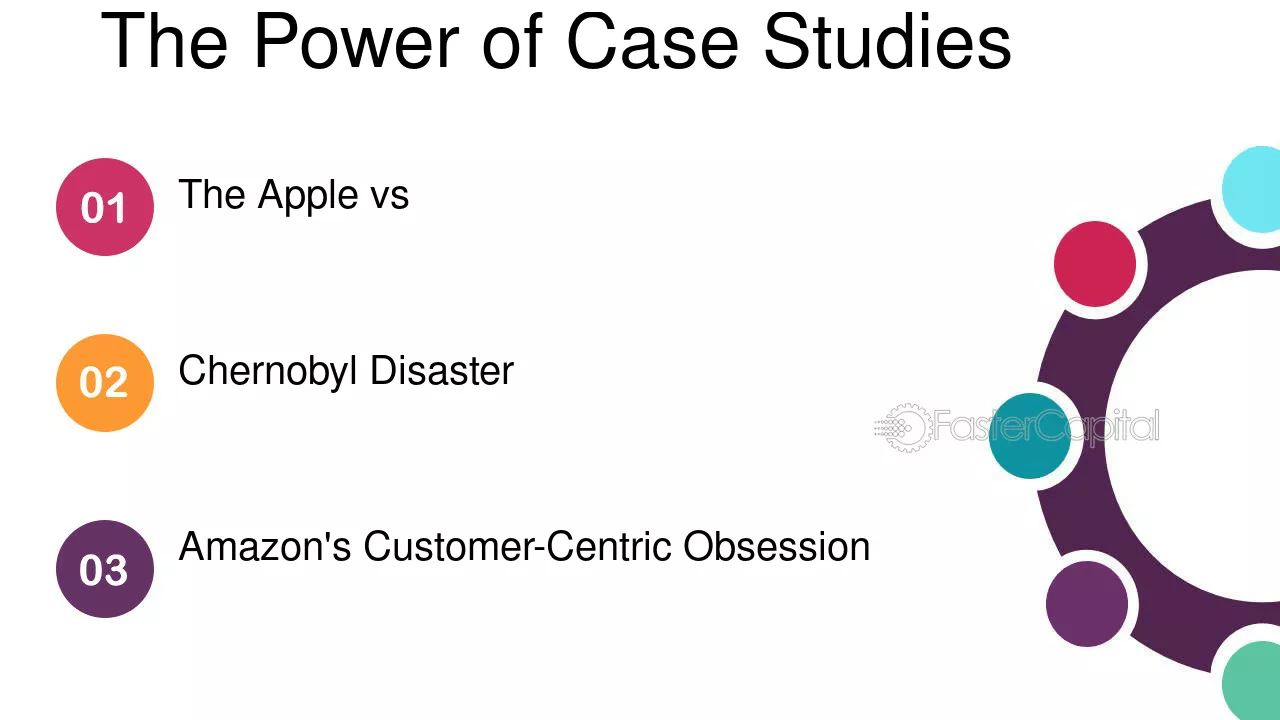 The Power of Case Studies

01 The Apple vs

02 Chernobyl Disaster

03 Amazon's Customer-Centric Obsession

FasterCapital